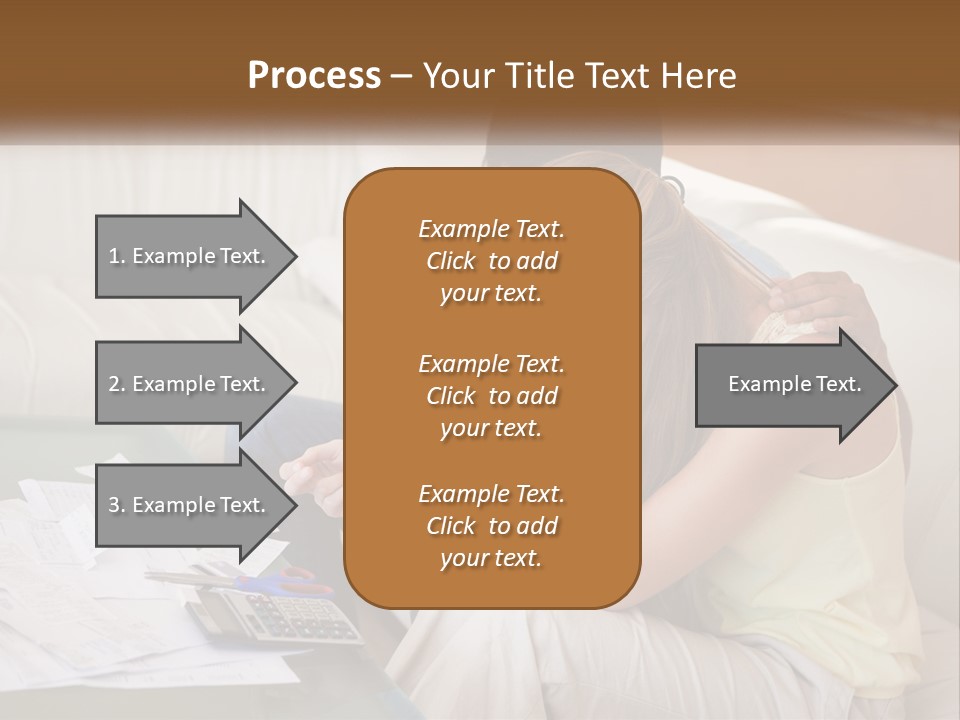 Process – Your Title Text Here

1. Example Text.

2. Example Text.

3. Example Text.

Example Text. Click to add your text.

Example Text. Click to add your text.

Example Text. Click to add your text.

Example Text.